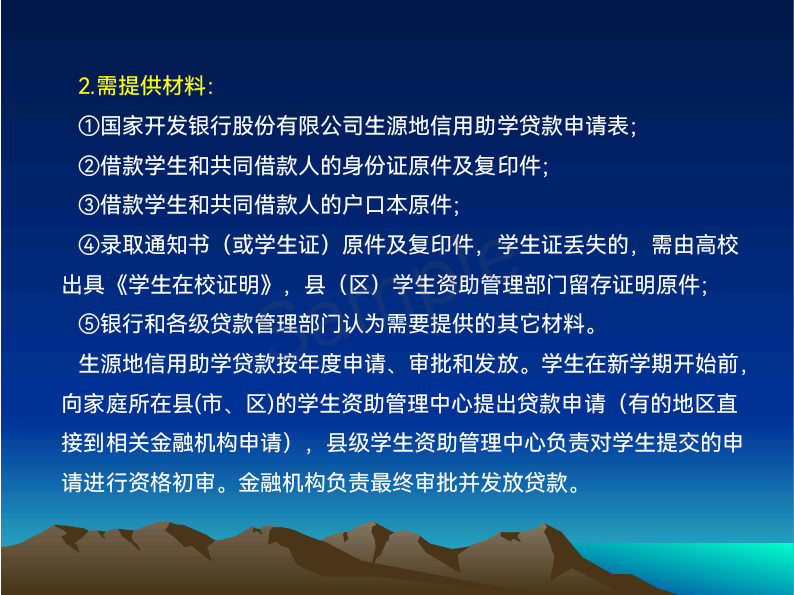 2.需提供材料：

①国家开发银行股份有限公司生源地信用助学贷款申请表；

②借款学生和共同借款人的身份证原件及复印件；

③借款学生和共同借款人的户口本原件；

④录取通知书（或学生证）原件及复印件，学生证丢失的，需由高校出具《学生在校证明》，县（区）学生资助管理部门留存证明原件；

⑤银行和各级贷款管理部门认为需要提供的其它材料。

生源地信用助学贷款按年度申请、审批和发放。学生在新学期开始前，向家庭所在县(市、区)的学生资助管理中心提出贷款申请（有的地区直接到相关金融机构申请），县级学生资助管理中心负责对学生提交的申请进行资格初审。金融机构负责最终审批并发放贷款。